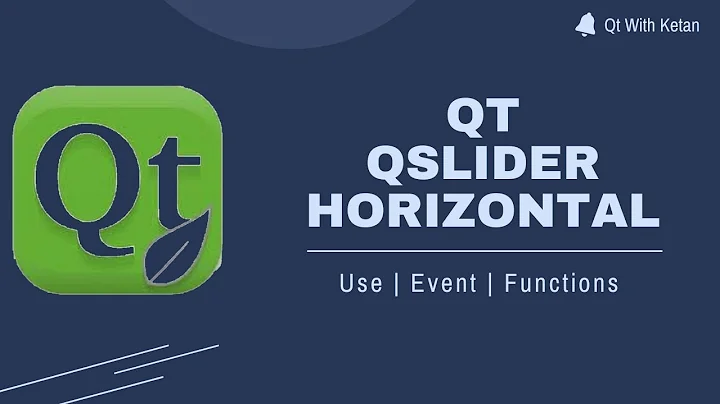 Qt With Ketan

Qt

QT
QSLIDER
HORIZONTAL

Use | Event | Functions